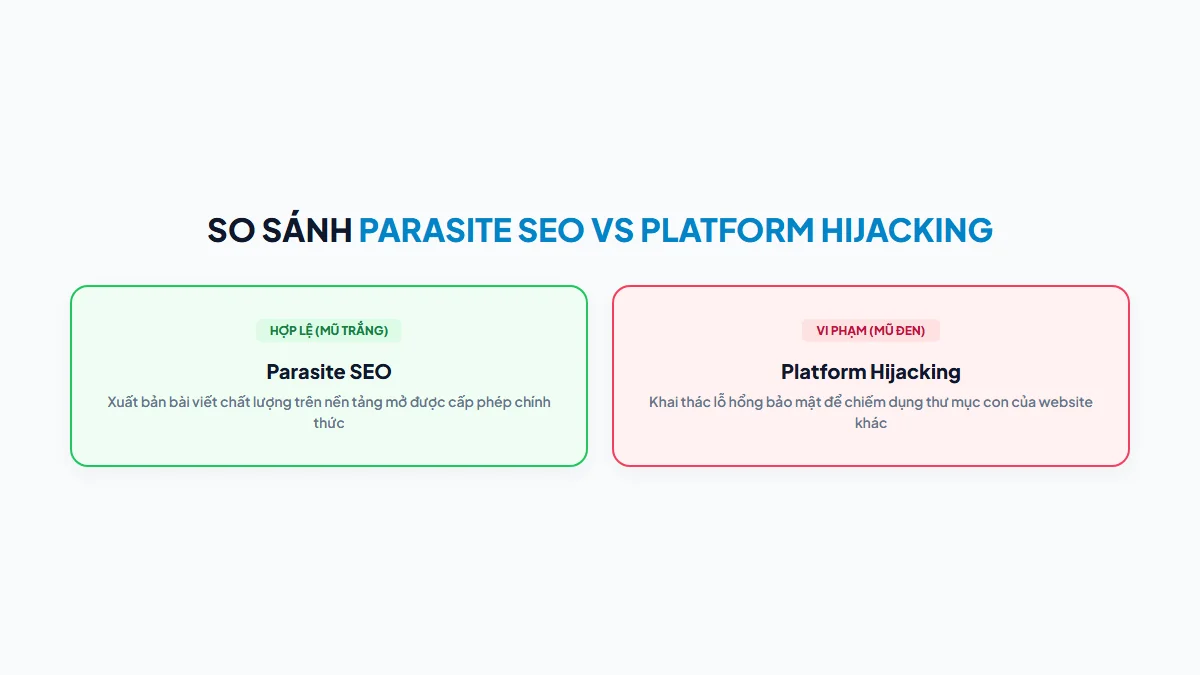 SO SÁNH PARASITE SEO VS PLATFORM HIJACKING

HỢP LỆ (MŨ TRẮNG)

Parasite SEO

Xuất bản bài viết chất lượng trên nền tảng mở được cấp phép chính thức

VI PHẠM (MŨ ĐEN)

Platform Hijacking

Khai thác lỗ hổng bảo mật để chiếm dụng thư mục con của website khác